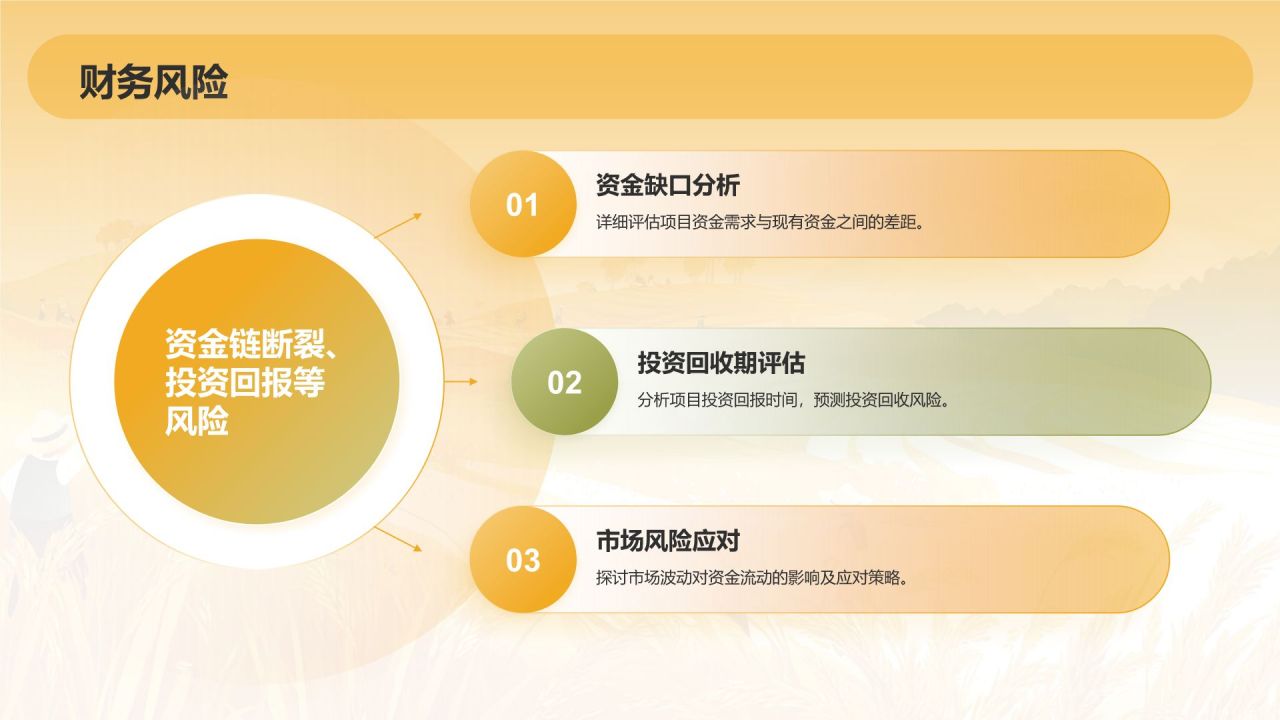 财务风险

资金链断裂、投资回报等风险

01
资金缺口分析
详细评估项目资金需求与现有资金之间的差距。

02
投资回收期评估
分析项目投资回报时间，预测投资回收风险。

03
市场风险应对
探讨市场波动对资金流动的影响及应对策略。